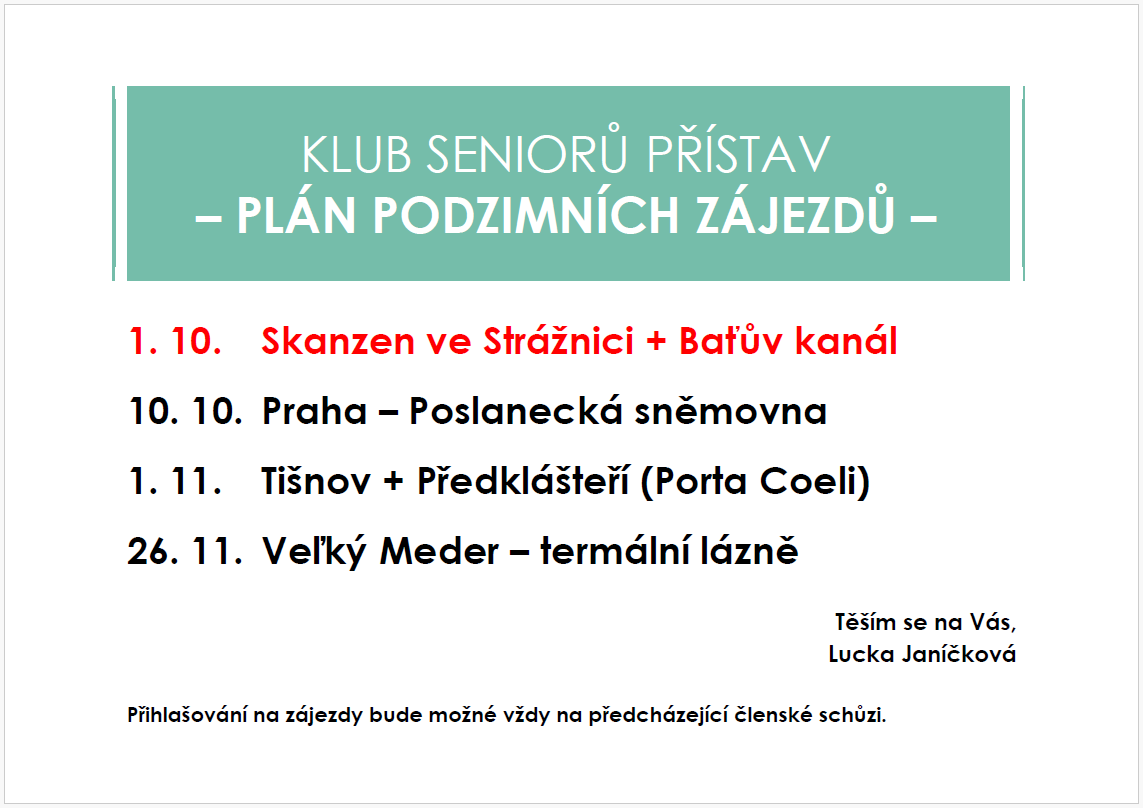 KLUB SENIORŮ PŘÍSTAV
– PLÁN PODZIMNÍCH ZÁJEZDŮ –

1. 10. Skanzen ve Strážnici + Baťův kanál

10. 10. Praha – Poslanecká sněmovna

1. 11. Tišnov + Předklášteří (Porta Coeli)

26. 11. Veľký Meder – termální lázně

Těším se na Vás,
Lucka Janíčková

Přihlašování na zájezdy bude možné vždy na předcházející členské schůzi.